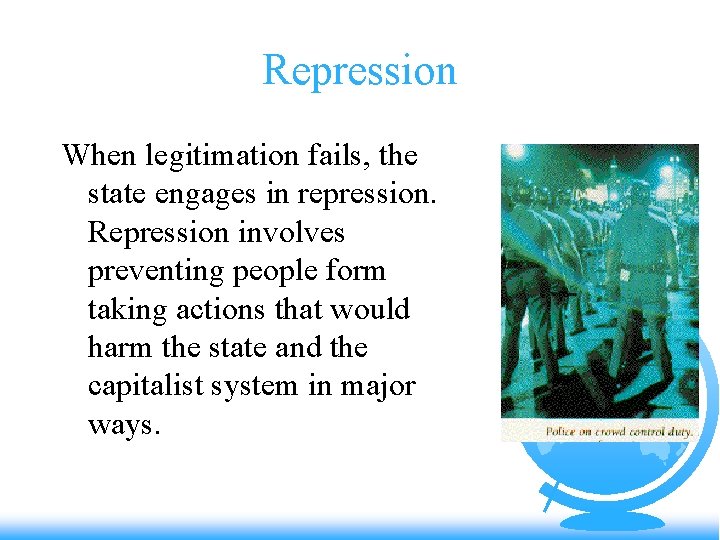 Repression

When legitimation fails, the state engages in repression. Repression involves preventing people form taking actions that would harm the state and the capitalist system in major ways.

Police on crowd control duty.